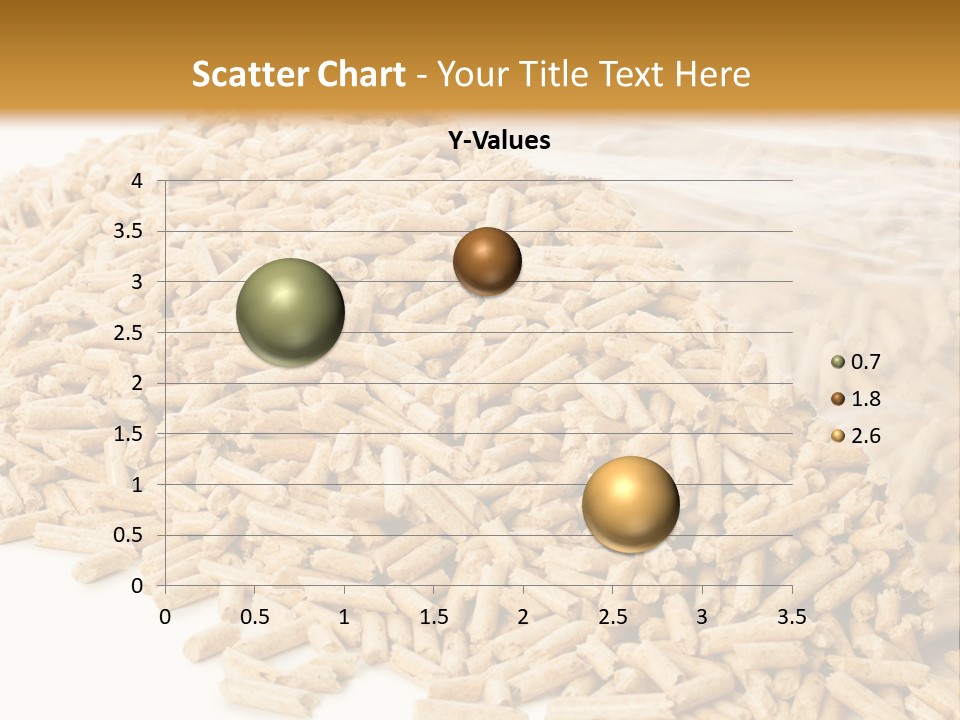 Scatter Chart - Your Title Text Here

Y-Values

4
3.5
3
2.5
2
1.5
1
0.5
0

0 0.5 1 1.5 2 2.5 3 3.5

0.7
1.8
2.6